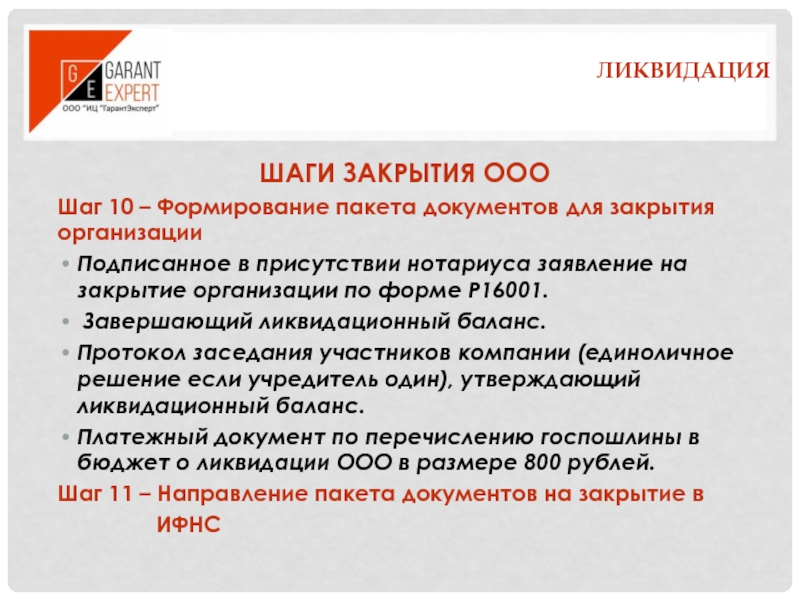 G E GARANT EXPERT
ООО "ИЦ "ГарантЭксперт"

ЛИКВИДАЦИЯ

ШАГИ ЗАКРЫТИЯ ООО

Шаг 10 – Формирование пакета документов для закрытия организации

• Подписанное в присутствии нотариуса заявление на закрытие организации по форме Р16001.
• Завершающий ликвидационный баланс.
• Протокол заседания участников компании (единоличное решение если учредитель один), утверждающий ликвидационный баланс.
• Платежный документ по перечислению госпошлины в бюджет о ликвидации ООО в размере 800 рублей.

Шаг 11 – Направление пакета документов на закрытие в ИФНС